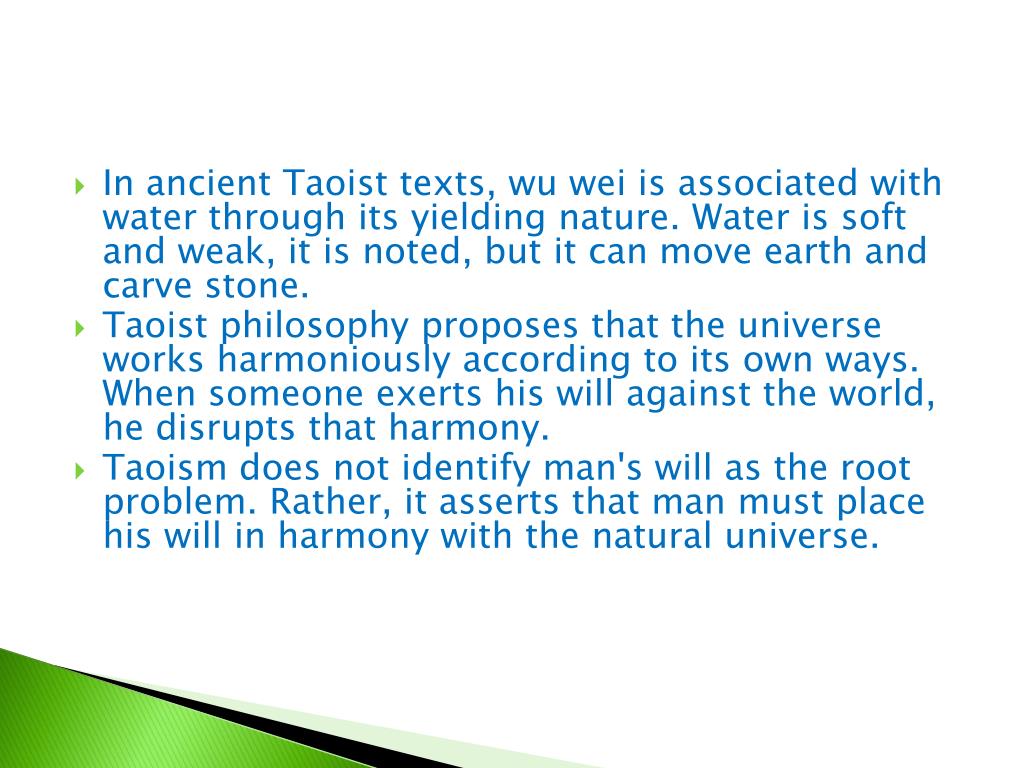 In ancient Taoist texts, wu wei is associated with water through its yielding nature. Water is soft and weak, it is noted, but it can move earth and carve stone.

Taoist philosophy proposes that the universe works harmoniously according to its own ways. When someone exerts his will against the world, he disrupts that harmony.

Taoism does not identify man's will as the root problem. Rather, it asserts that man must place his will in harmony with the natural universe.